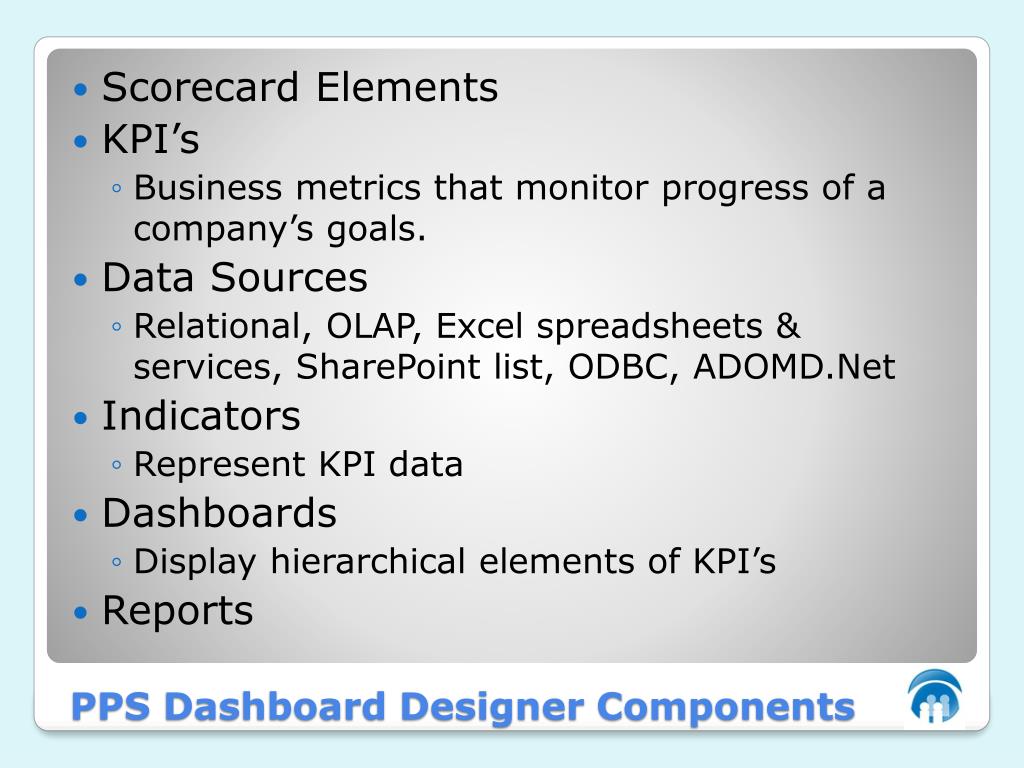 • Scorecard Elements
• KPI’s
◦ Business metrics that monitor progress of a company’s goals.
• Data Sources
◦ Relational, OLAP, Excel spreadsheets & services, SharePoint list, ODBC, ADOMD.Net
• Indicators
◦ Represent KPI data
• Dashboards
◦ Display hierarchical elements of KPI’s
• Reports

PPS Dashboard Designer Components